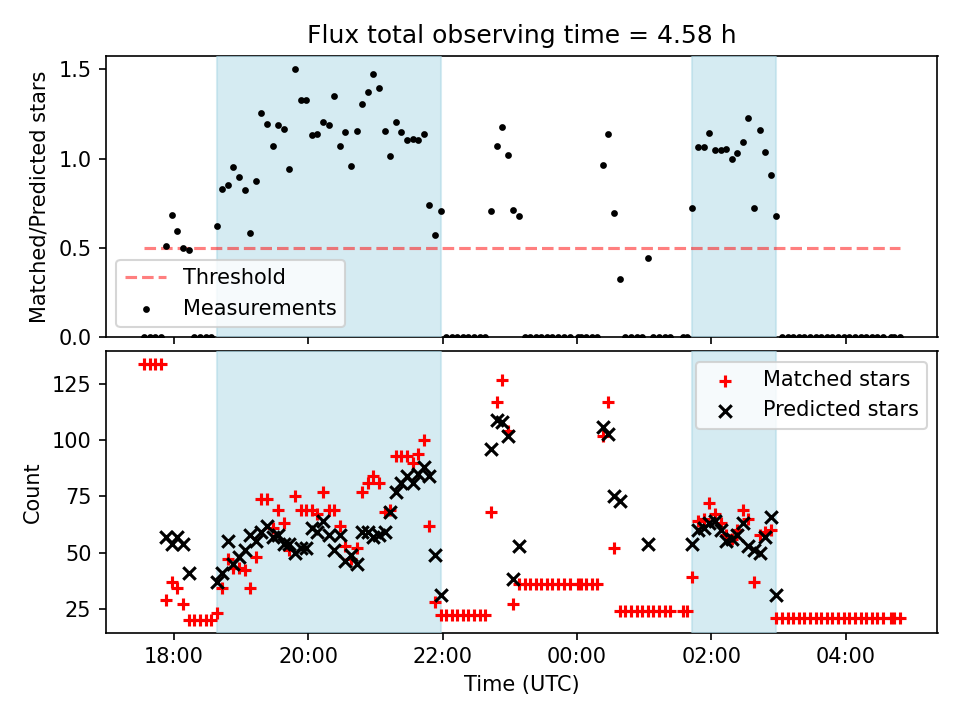 Flux total observing time = 4.58 h

Matched/Predicted stars

1.5
1.0
0.5
0.0

Threshold
Measurements

Count

125
100
75
50
25

Matched stars
Predicted stars

18:00
20:00
22:00
00:00
02:00
04:00

Time (UTC)